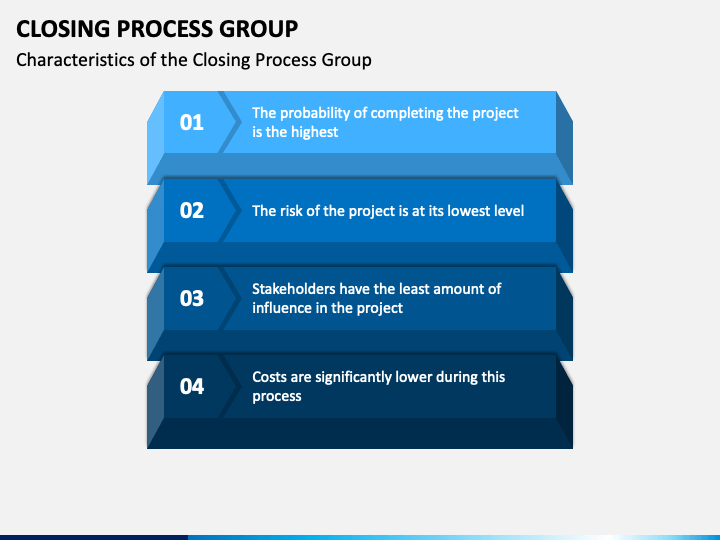 CLOSING PROCESS GROUP

Characteristics of the Closing Process Group

01

The probability of completing the project is the highest

02

The risk of the project is at its lowest level

03

Stakeholders have the least amount of influence in the project

04

Costs are significantly lower during this process